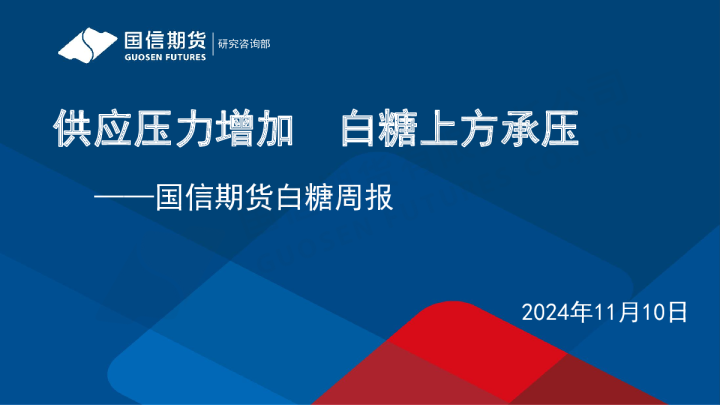 国信期货
GUOSEN FUTURES
研究咨询部

供应压力增加 白糖上方承压

——国信期货白糖周报

2024年11月10日